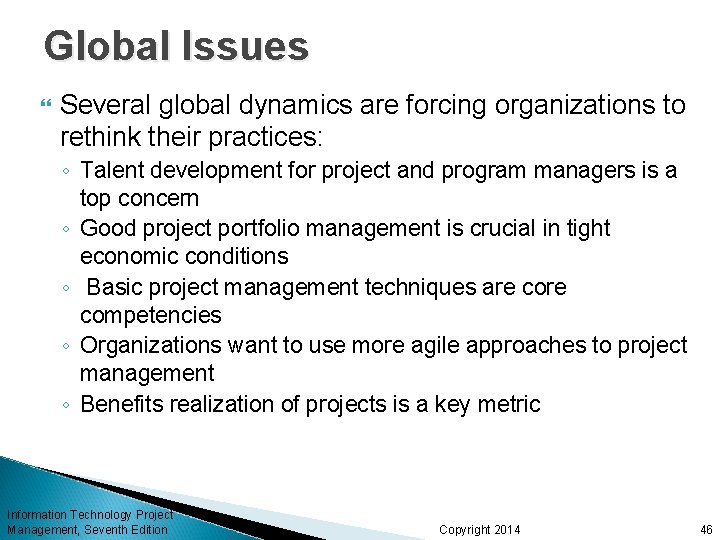 Global Issues

Several global dynamics are forcing organizations to rethink their practices:

◦ Talent development for project and program managers is a top concern
◦ Good project portfolio management is crucial in tight economic conditions
◦ Basic project management techniques are core competencies
◦ Organizations want to use more agile approaches to project management
◦ Benefits realization of projects is a key metric

Information Technology Project Management, Seventh Edition

Copyright 2014

46